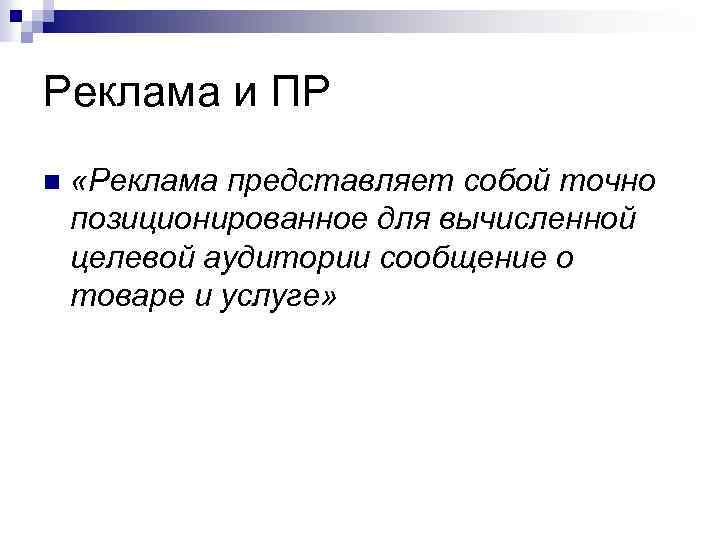 Реклама и ПР

«Реклама представляет собой точно позиционированное для вычисленной целевой аудитории сообщение о товаре и услуге»